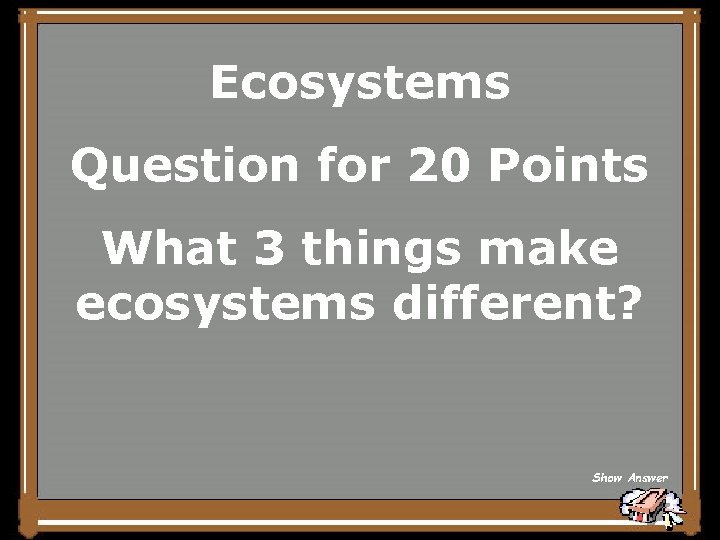 Ecosystems

Question for 20 Points

What 3 things make ecosystems different?

Show Answer